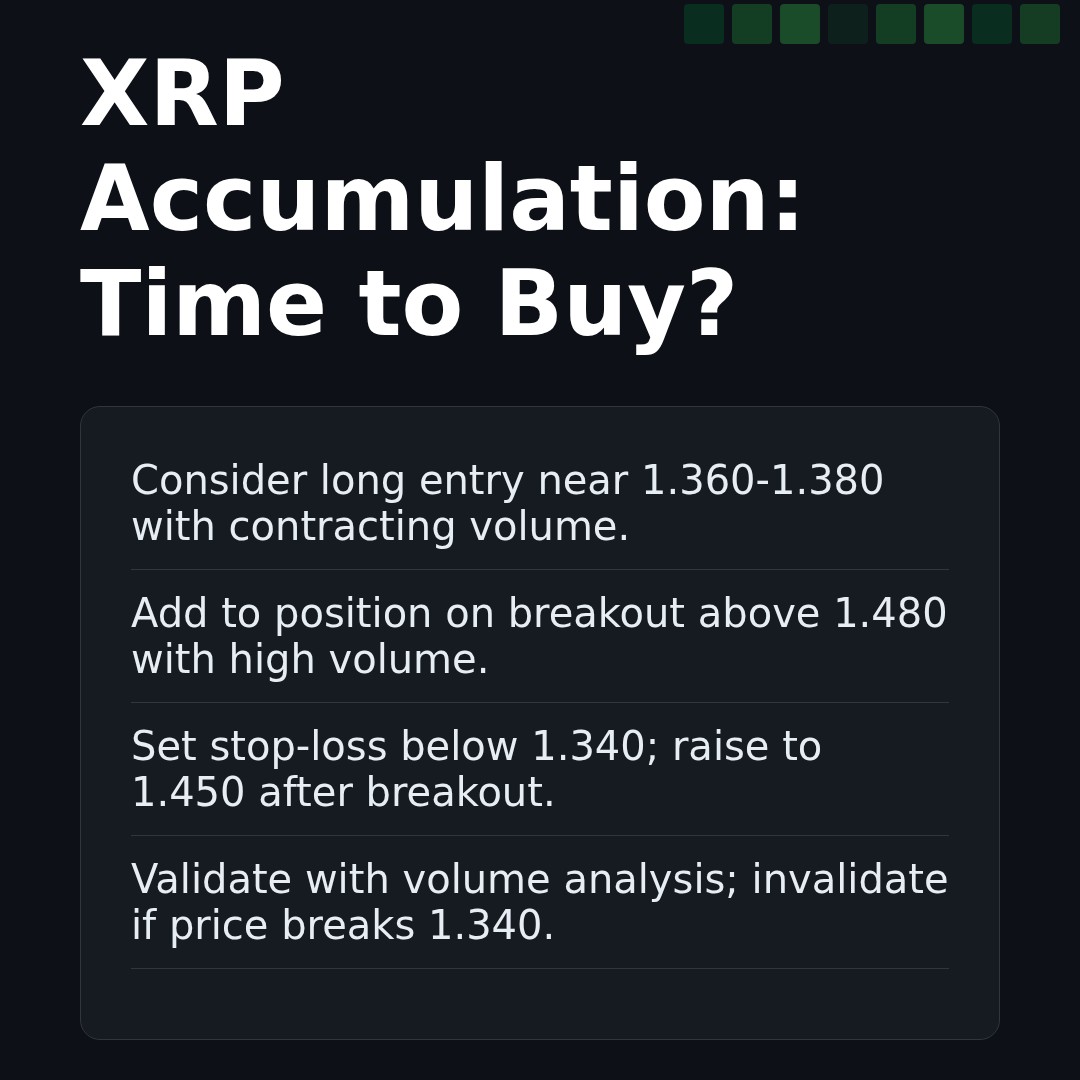 XRP Accumulation: Time to Buy?

Consider long entry near 1.360-1.380 with contracting volume.

Add to position on breakout above 1.480 with high volume.

Set stop-loss below 1.340; raise to 1.450 after breakout.

Validate with volume analysis; invalidate if price breaks 1.340.